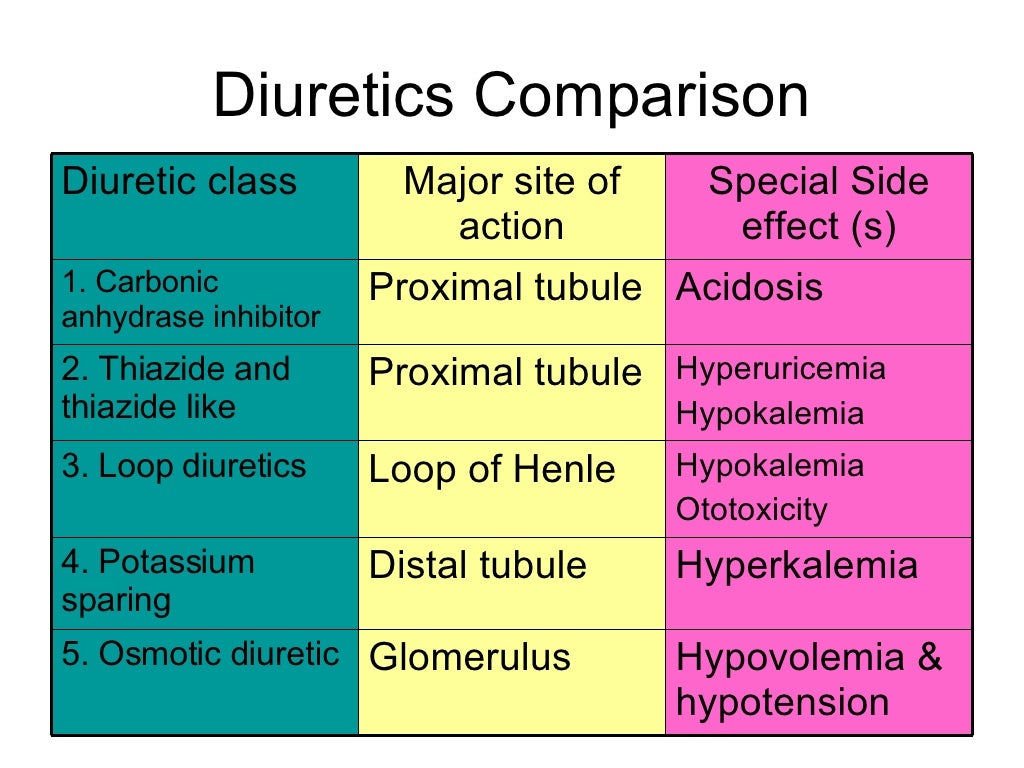 Diuretics Comparison

| Diuretic class | Major site of action | Special Side effect (s) |
|---|---|---|
| 1. Carbonic anhydrase inhibitor | Proximal tubule | Acidosis |
| 2. Thiazide and thiazide like | Proximal tubule | Hyperuricemia Hypokalemia |
| 3. Loop diuretics | Loop of Henle | Hypokalemia Ototoxicity |
| 4. Potassium sparing | Distal tubule | Hyperkalemia |
| 5. Osmotic diuretic | Glomerulus | Hypovolemia & hypotension |